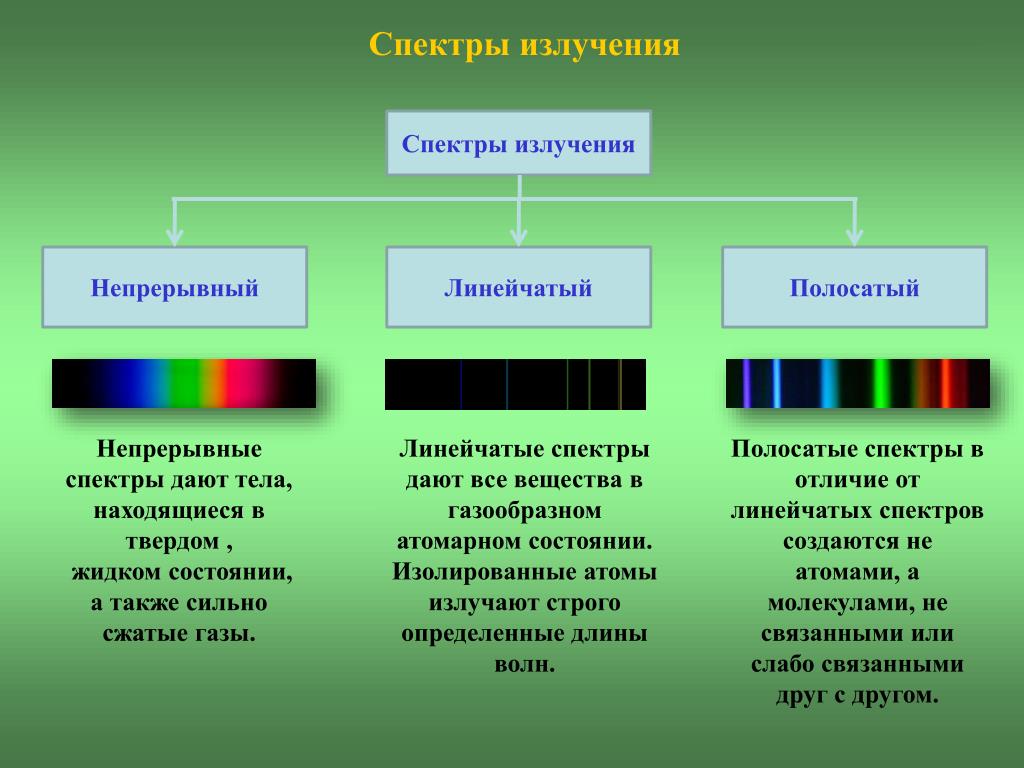 Спектры излучения

Спектры излучения

Непрерывный

Линейчатый

Полосатый

Непрерывные спектры дают тела, находящиеся в твердом , жидком состоянии, а также сильно сжатые газы.

Линейчатые спектры дают все вещества в газообразном атомарном состоянии. Изолированные атомы излучают строго определенные длины волн.

Полосатые спектры в отличие от линейчатых спектров создаются не атомами, а молекулами, не связанными или слабо связанными друг с другом.